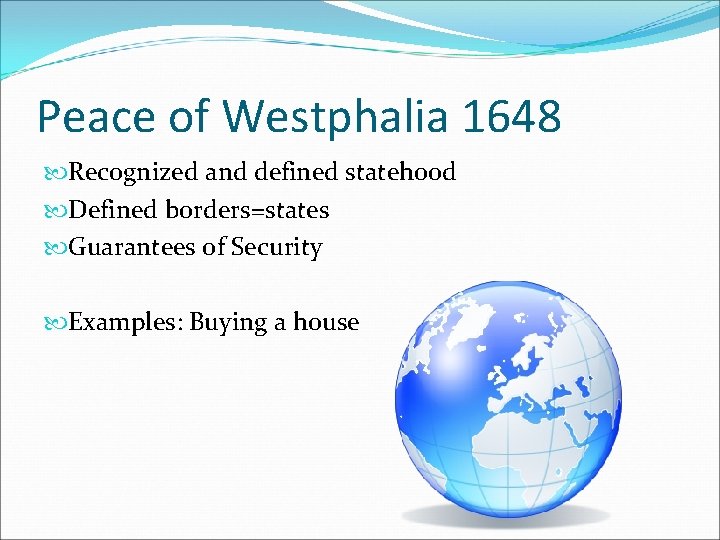 Peace of Westphalia 1648

Recognized and defined statehood
Defined borders=states
Guarantees of Security

Examples: Buying a house